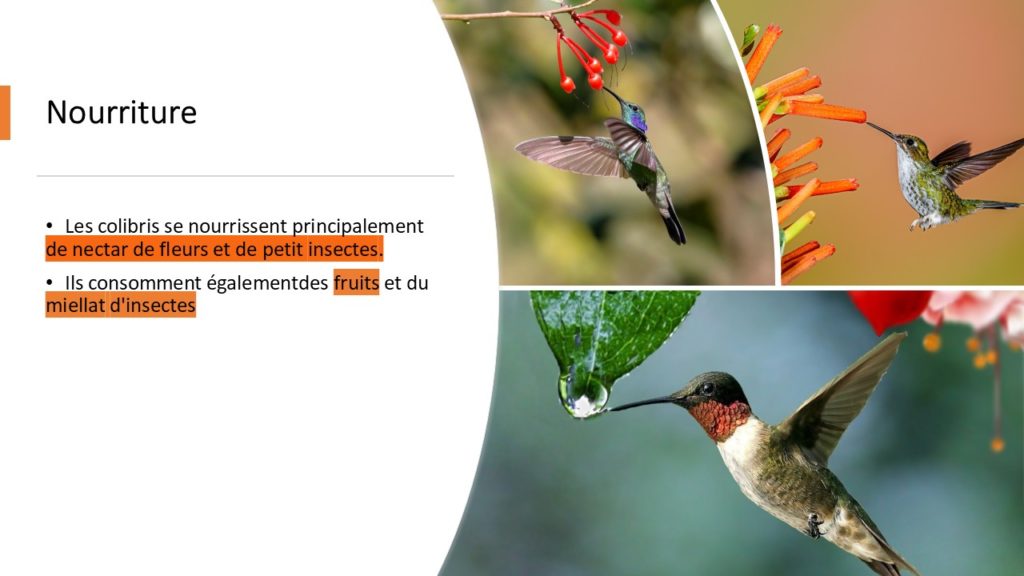 Nourriture

• Les colibris se nourrissent principalement de nectar de fleurs et de petit insectes.

• Ils consomment égalementdes fruits et du miellat d'insectes